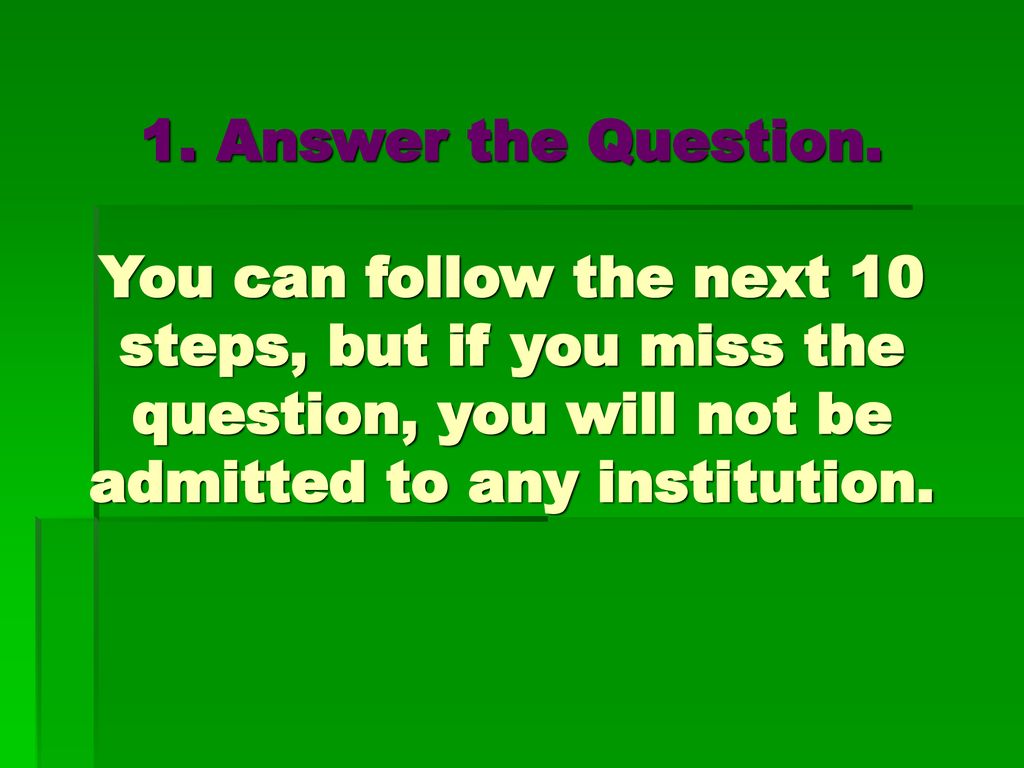 1. Answer the Question.

You can follow the next 10 steps, but if you miss the question, you will not be admitted to any institution.